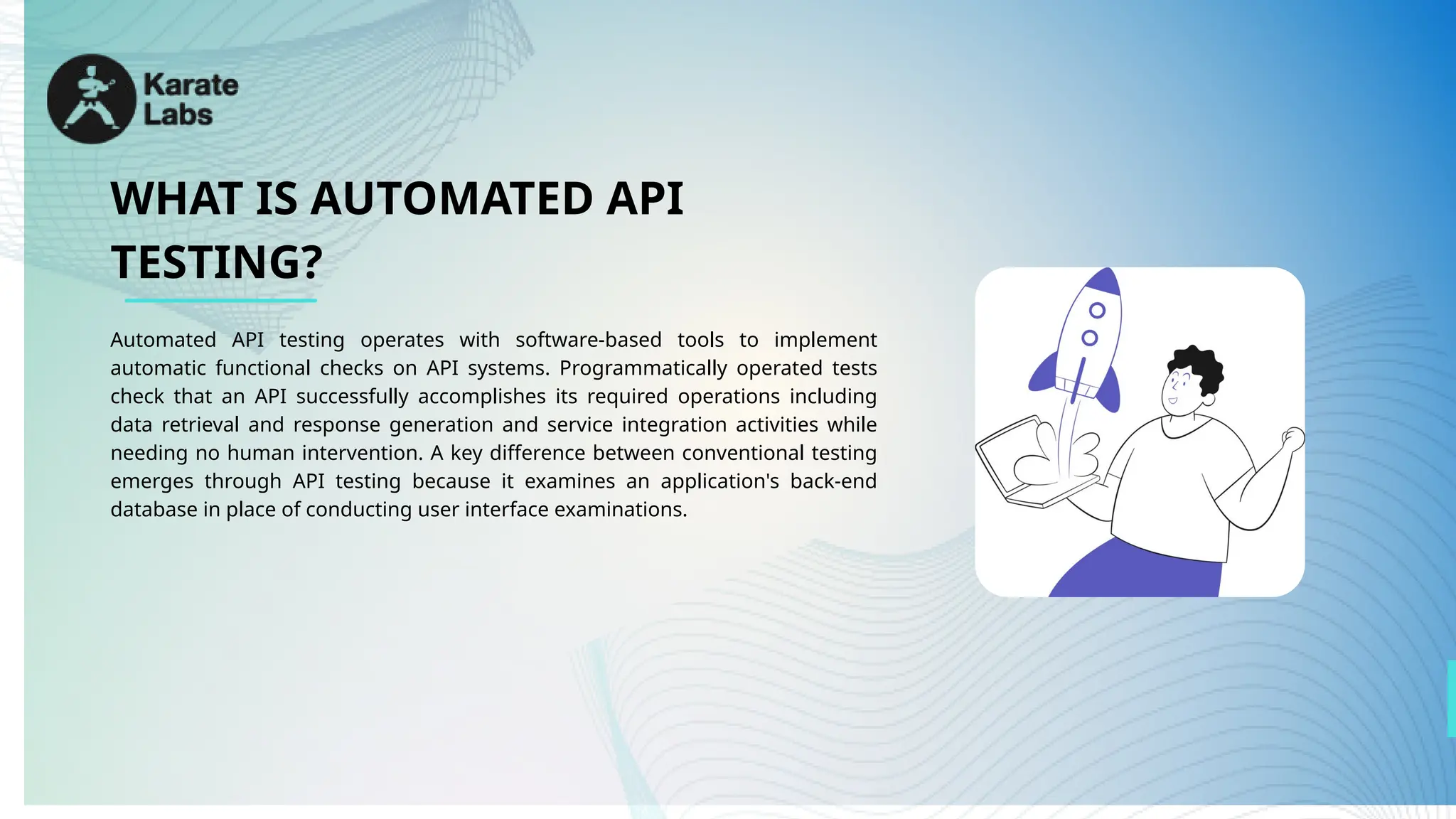 Karate Labs

WHAT IS AUTOMATED API TESTING?

Automated API testing operates with software-based tools to implement automatic functional checks on API systems. Programmatically operated tests check that an API successfully accomplishes its required operations including data retrieval and response generation and service integration activities while needing no human intervention. A key difference between conventional testing emerges through API testing because it examines an application's back-end database in place of conducting user interface examinations.